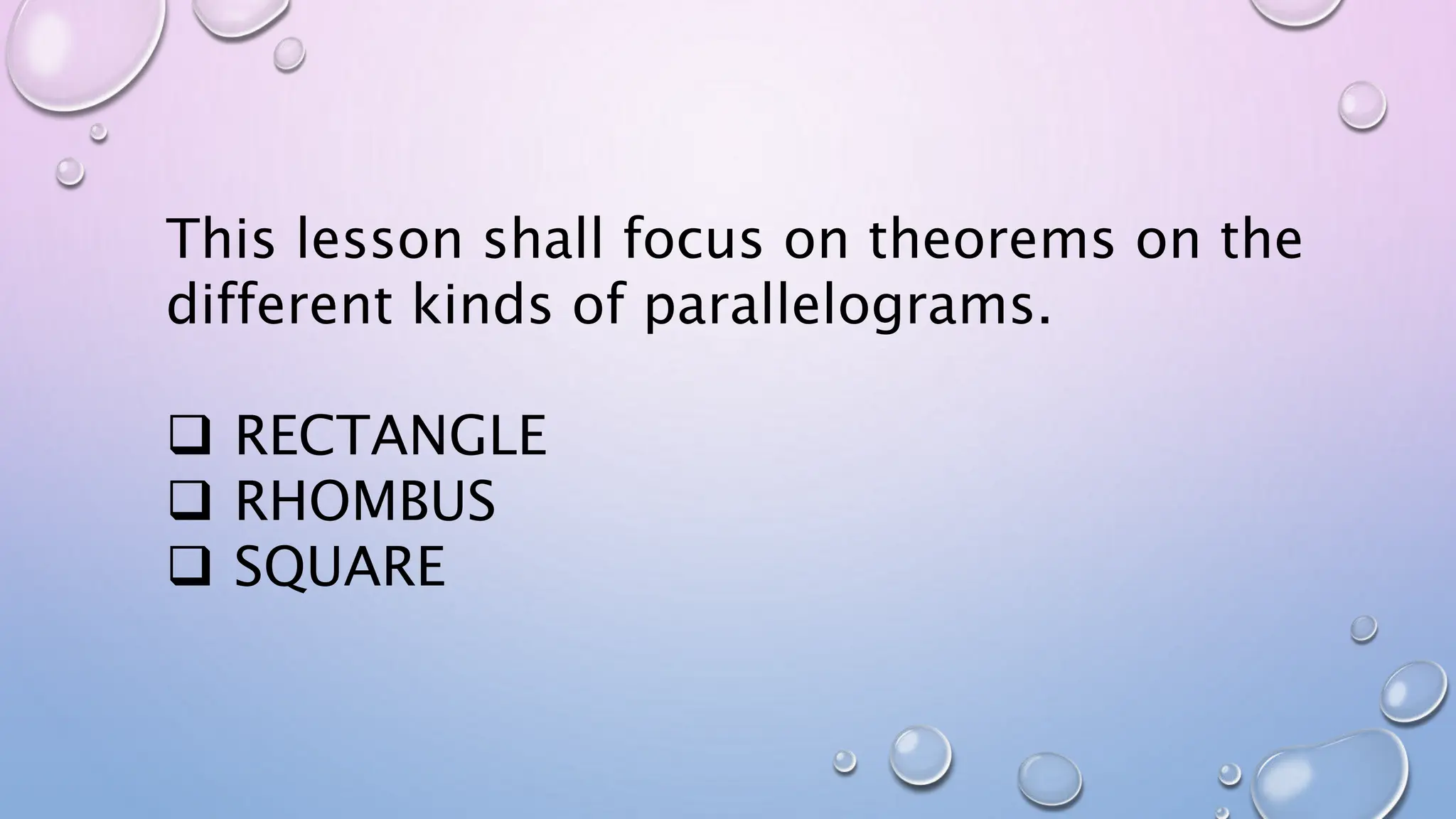 This lesson shall focus on theorems on the different kinds of parallelograms.

❑ RECTANGLE
❑ RHOMBUS
❑ SQUARE